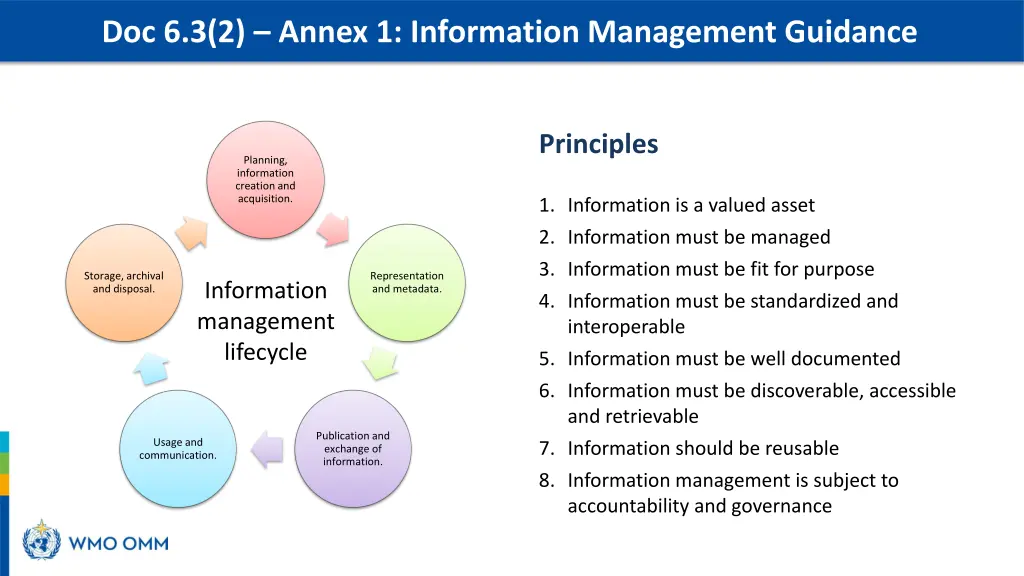 Doc 6.3(2) – Annex 1: Information Management Guidance

Planning, information creation and acquisition.

Representation and metadata.

Publication and exchange of information.

Usage and communication.

Storage, archival and disposal.

Information management lifecycle

Principles

1. Information is a valued asset
2. Information must be managed
3. Information must be fit for purpose
4. Information must be standardized and interoperable
5. Information must be well documented
6. Information must be discoverable, accessible and retrievable
7. Information should be reusable
8. Information management is subject to accountability and governance

WMO OMM